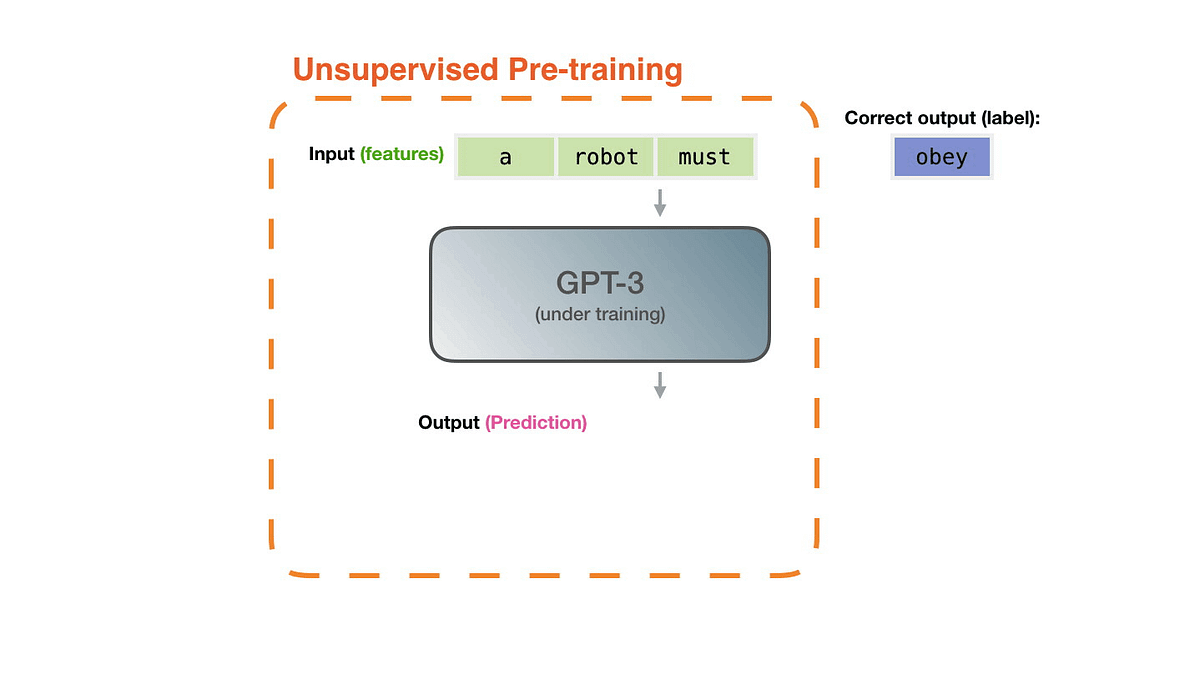 Unsupervised Pre-training

Input (features) a robot must

Correct output (label): obey

GPT-3
(under training)

Output (Prediction)